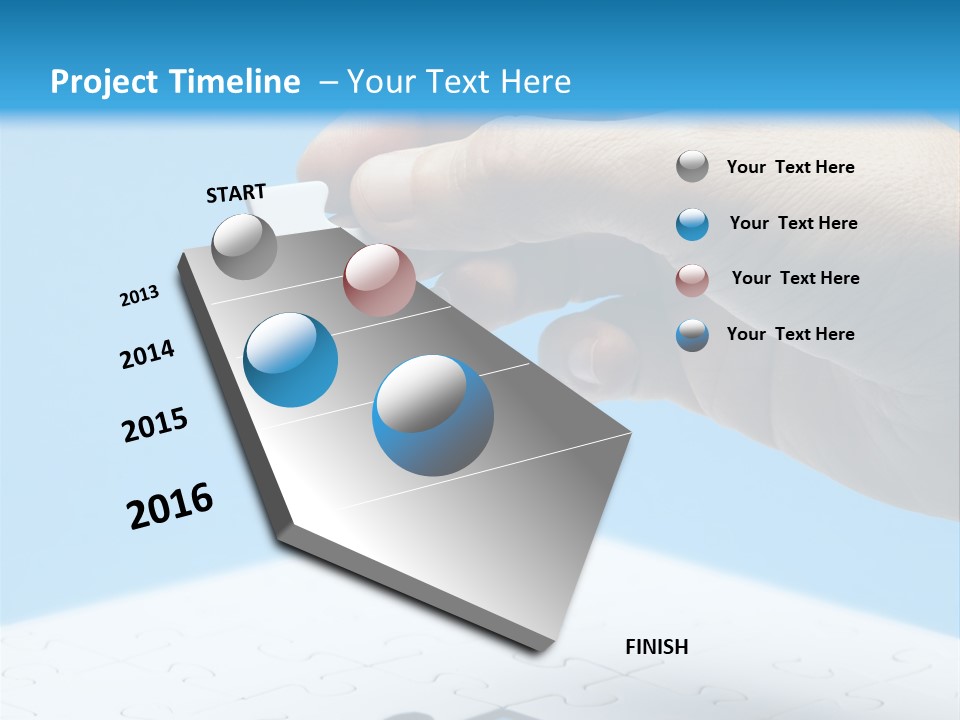 Project Timeline – Your Text Here

START

2013

2014

2015

2016

FINISH

Your Text Here

Your Text Here

Your Text Here

Your Text Here